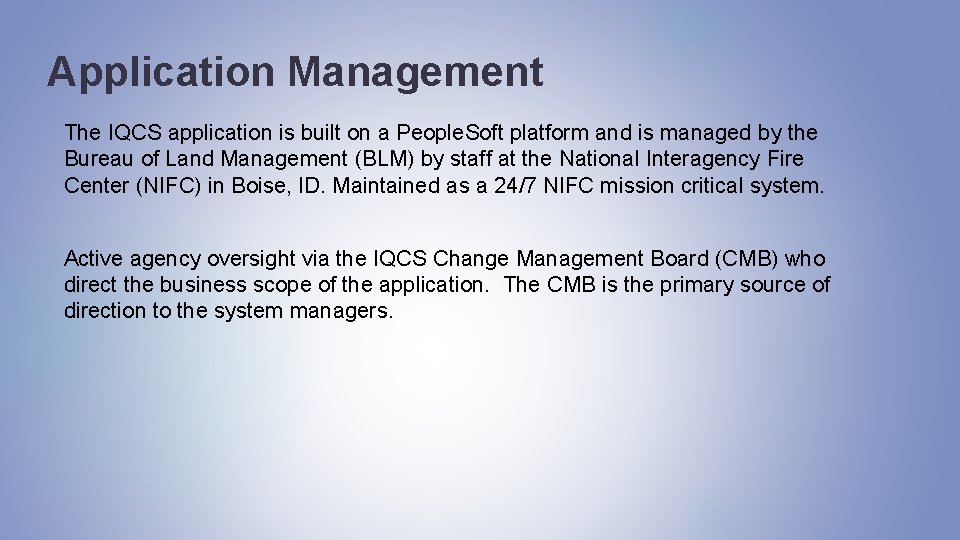 Application Management

The IQCS application is built on a PeopleSoft platform and is managed by the Bureau of Land Management (BLM) by staff at the National Interagency Fire Center (NIFC) in Boise, ID. Maintained as a 24/7 NIFC mission critical system.

Active agency oversight via the IQCS Change Management Board (CMB) who direct the business scope of the application. The CMB is the primary source of direction to the system managers.